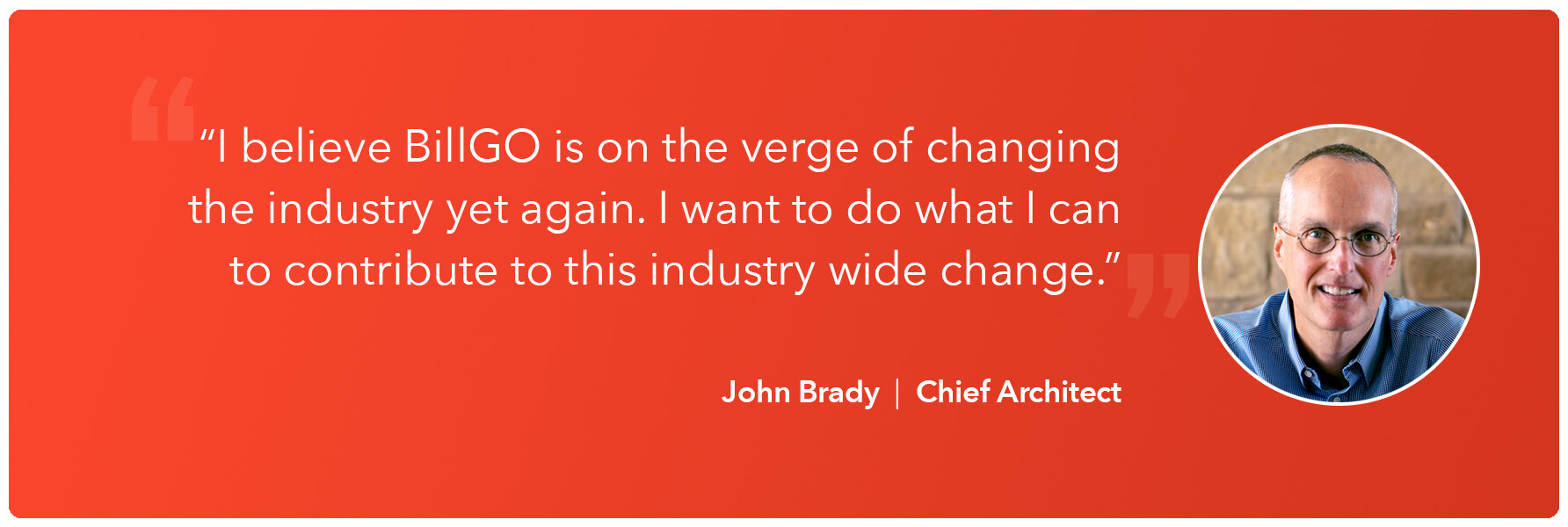 “I believe BillGO is on the verge of changing the industry yet again. I want to do what I can to contribute to this industry wide change.”

John Brady | Chief Architect